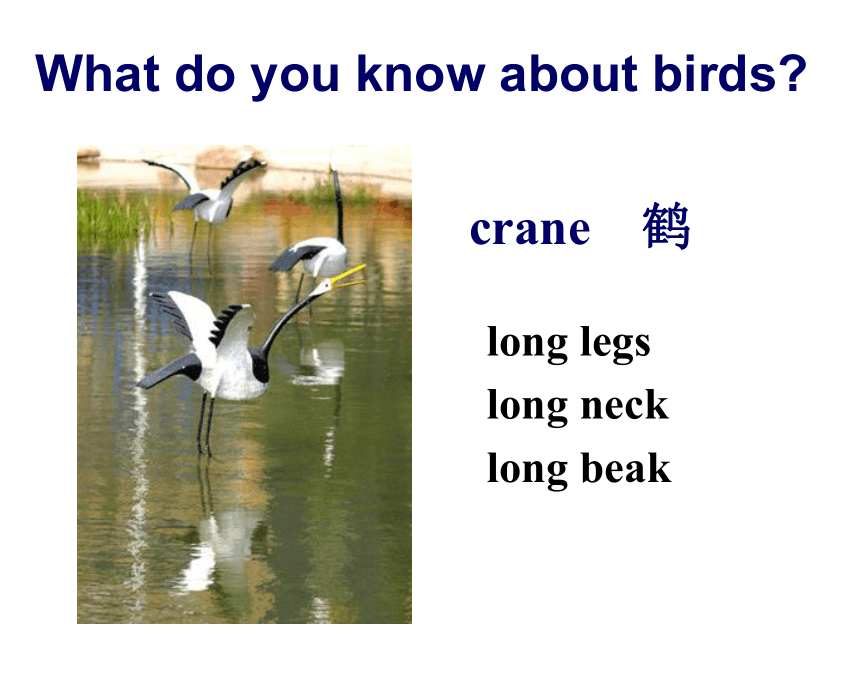 What do you know about birds?

crane 鹤

long legs
long neck
long beak